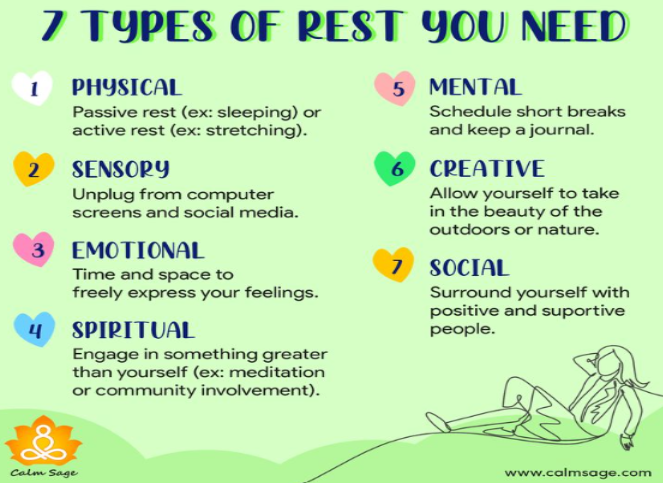 7 TYPES OF REST YOU NEED

1 PHYSICAL
Passive rest (ex: sleeping) or active rest (ex: stretching).

2 SENSORY
Unplug from computer screens and social media.

3 EMOTIONAL
Time and space to freely express your feelings.

4 SPIRITUAL
Engage in something greater than yourself (ex: meditation or community involvement).

5 MENTAL
Schedule short breaks and keep a journal.

6 CREATIVE
Allow yourself to take in the beauty of the outdoors or nature.

7 SOCIAL
Surround yourself with positive and suportive people.

Calm Sage

www.calmsage.com